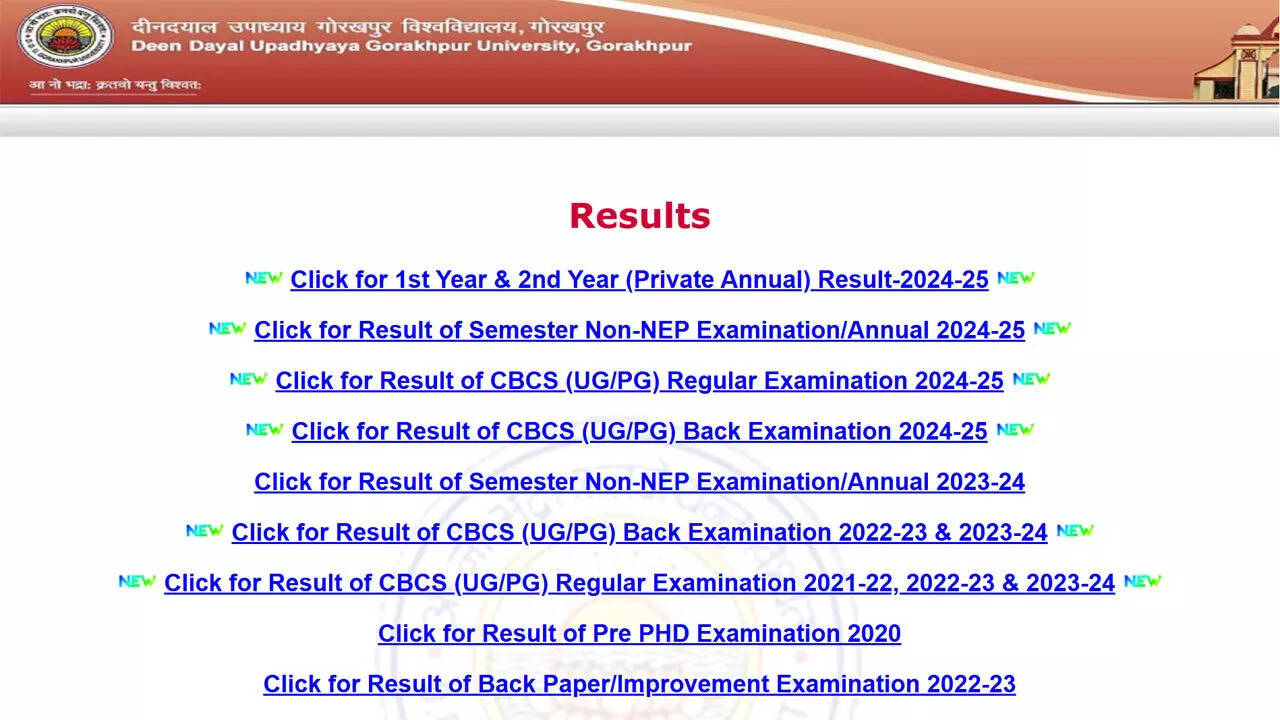 दीनदयाल उपाध्याय गोरखपुर विश्वविद्यालय, गोरखपुर
Deen Dayal Upadhyaya Gorakhpur University, Gorakhpur
आ नो भद्राः क्रतवो यन्तु विश्वतः

Results

NEW Click for 1st Year & 2nd Year (Private Annual) Result-2024-25 NEW

NEW Click for Result of Semester Non-NEP Examination/Annual 2024-25 NEW

NEW Click for Result of CBCS (UG/PG) Regular Examination 2024-25 NEW

NEW Click for Result of CBCS (UG/PG) Back Examination 2024-25 NEW

Click for Result of Semester Non-NEP Examination/Annual 2023-24

NEW Click for Result of CBCS (UG/PG) Back Examination 2022-23 & 2023-24 NEW

NEW Click for Result of CBCS (UG/PG) Regular Examination 2021-22, 2022-23 & 2023-24 NEW

Click for Result of Pre PHD Examination 2020

Click for Result of Back Paper/Improvement Examination 2022-23